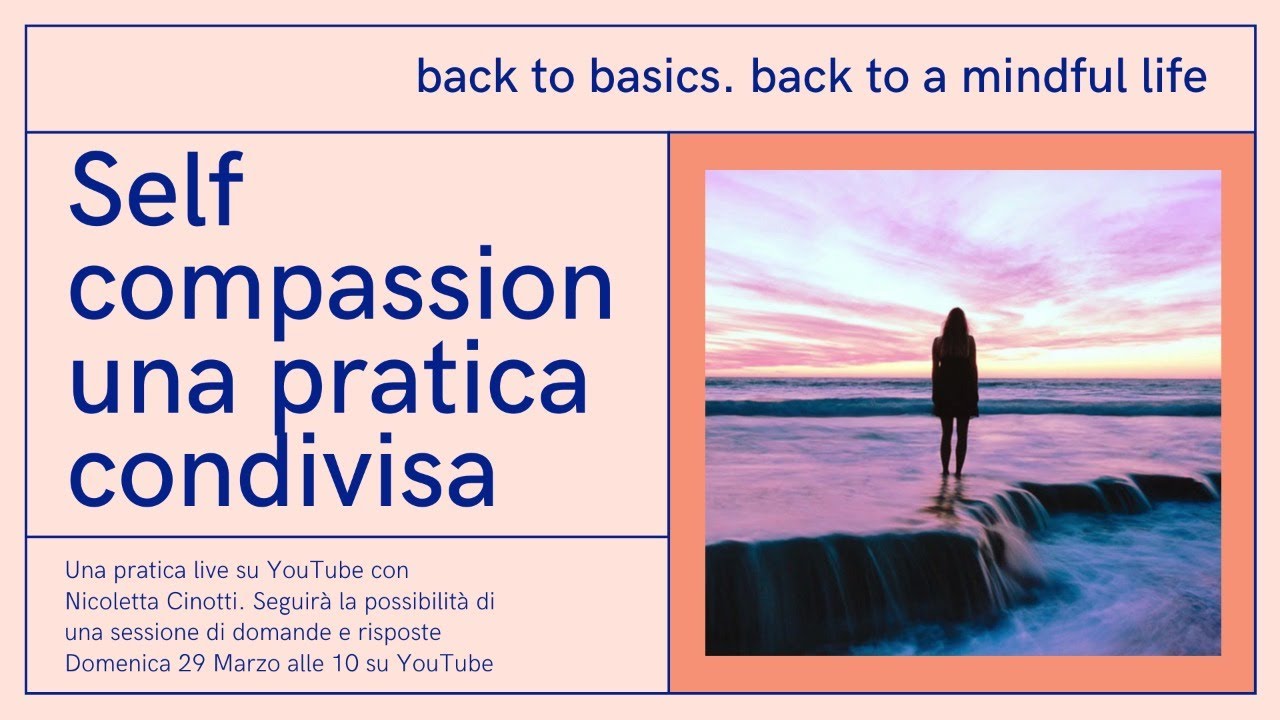 back to basics. back to a mindful life

Self compassion una pratica condivisa

Una pratica live su YouTube con Nicoletta Cinotti. Seguirà la possibilità di una sessione di domande e risposte Domenica 29 Marzo alle 10 su YouTube